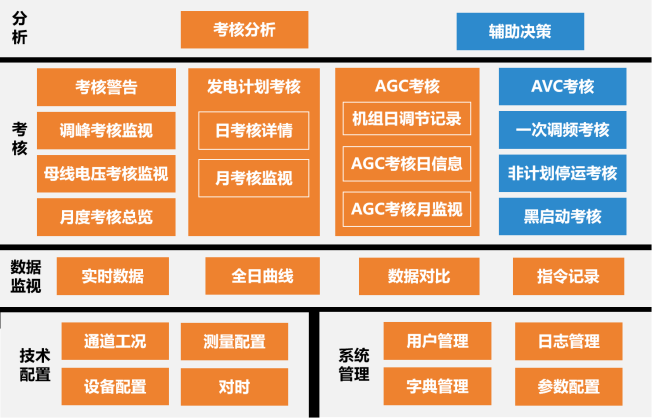 分析

考核分析

辅助决策

考核

考核警告

调峰考核监视

母线电压考核监视

月度考核总览

发电计划考核

日考核详情

月考核监视

AGC考核

机组日调节记录

AGC考核日信息

AGC考核月监视

AVC考核

一次调频考核

非计划停运考核

黑启动考核

数据监视

实时数据

全日曲线

数据对比

指令记录

技术配置

通道工况

测量配置

设备配置

对时

系统管理

用户管理

日志管理

字典管理

参数配置